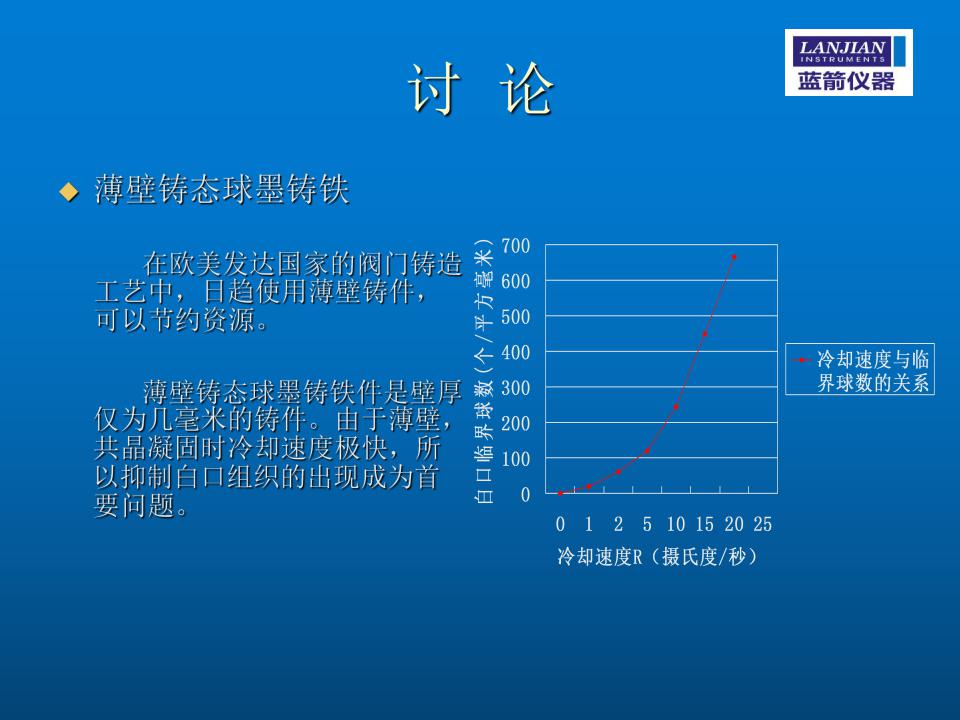 LANJIAN INSTRUMENTS
蓝箭仪器

讨 论

◆ 薄壁铸态球墨铸铁

在欧美发达国家的阀门铸造工艺中，日趋使用薄壁铸件，可以节约资源。

薄壁铸态球墨铸铁件是壁厚仅为几毫米的铸件。由于薄壁，共晶凝固时冷却速度极快，所以抑制白口组织的出现成为首要问题。

白口临界球数(个/平方毫米)

700
600
500
400
300
200
100
0

0 1 2 5 10 15 20 25

冷却速度R(摄氏度/秒)

冷却速度与临界球数的关系